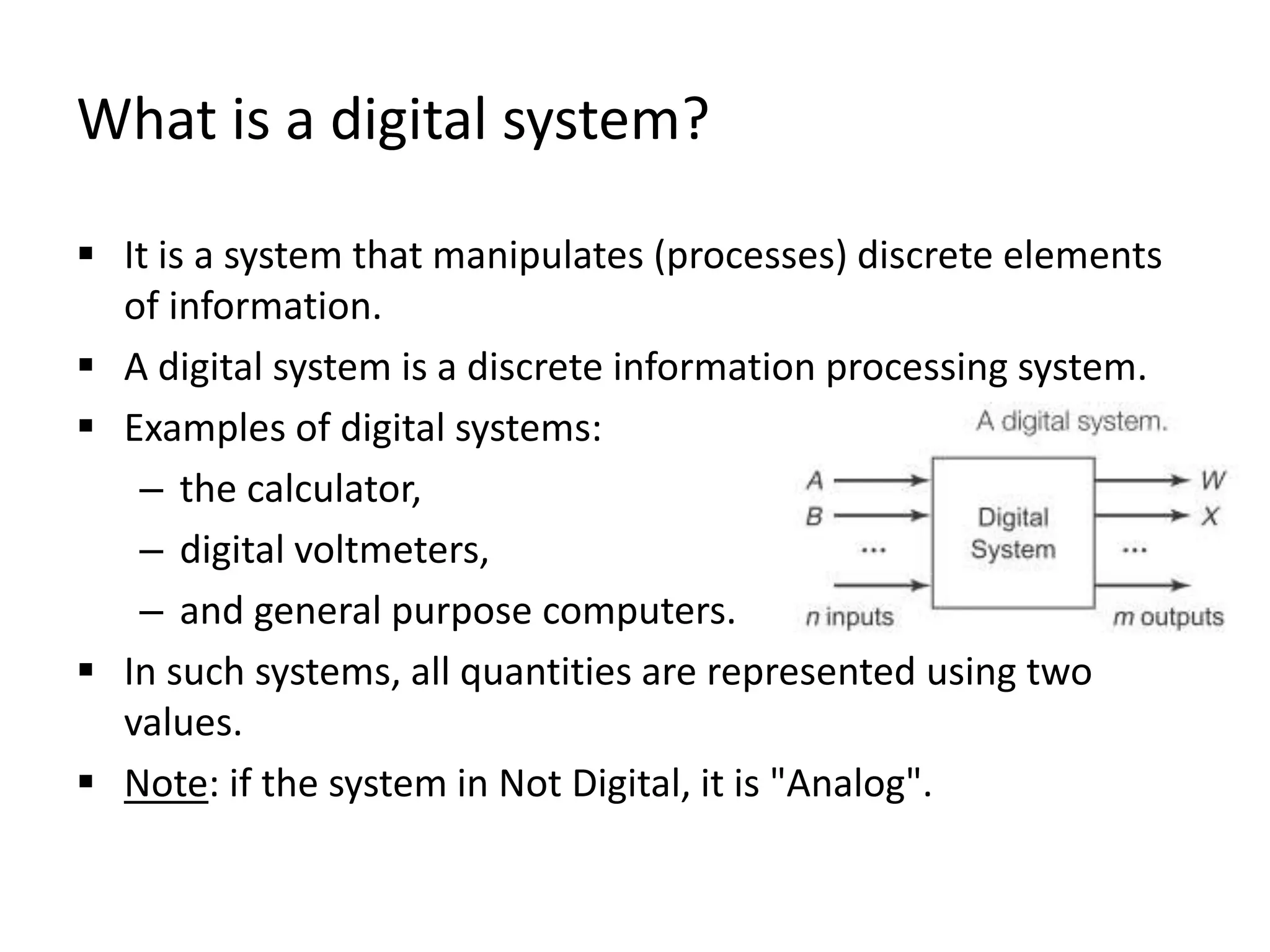 What is a digital system?

▪ It is a system that manipulates (processes) discrete elements of information.

▪ A digital system is a discrete information processing system.

▪ Examples of digital systems:

– the calculator,

– digital voltmeters,

– and general purpose computers.

A digital system.

A
B
...
n inputs

Digital System

W
X
...
m outputs

▪ In such systems, all quantities are represented using two values.

▪ Note: if the system in Not Digital, it is "Analog".